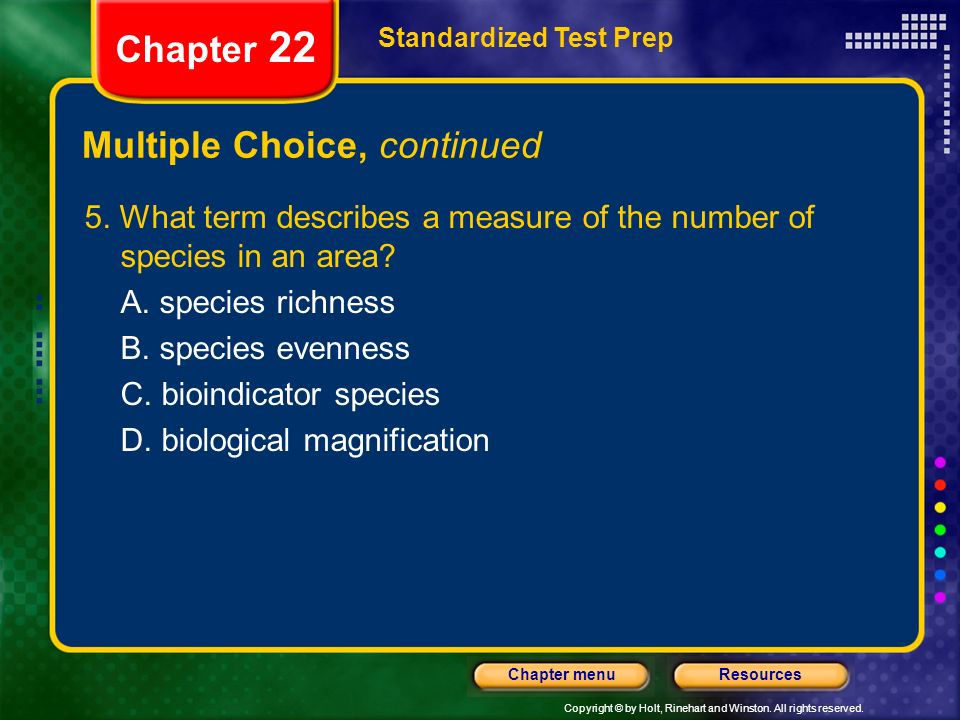 Chapter 22

Standardized Test Prep

Multiple Choice, continued

5. What term describes a measure of the number of species in an area?

A. species richness

B. species evenness

C. bioindicator species

D. biological magnification

Chapter menu

Resources

Copyright © by Holt, Rinehart and Winston. All rights reserved.